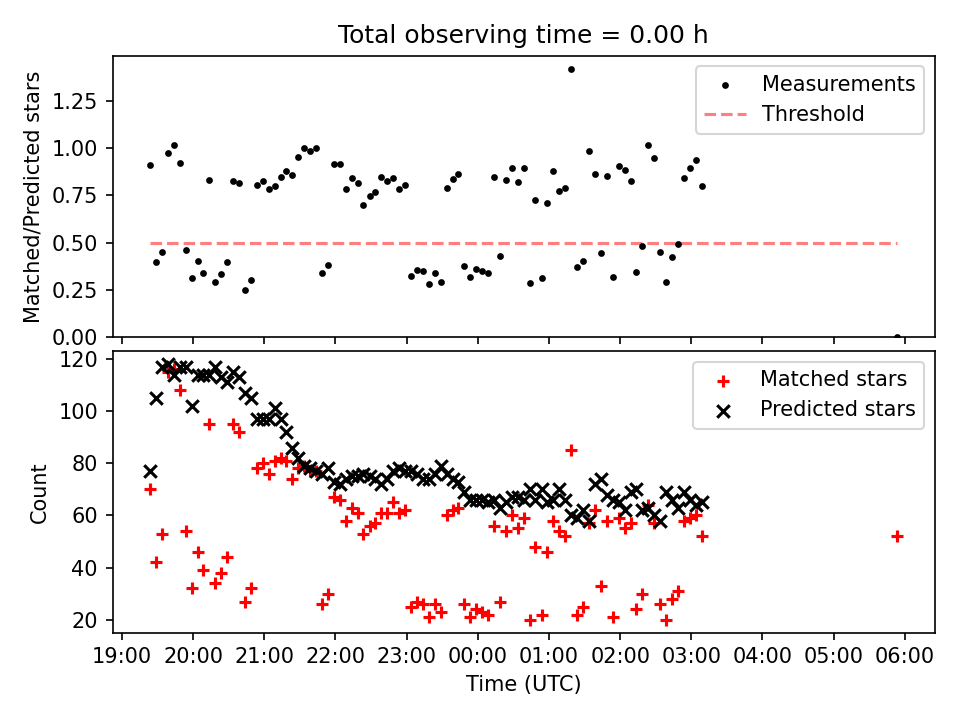 Total observing time = 0.00 h

Matched/Predicted stars

1.25
1.00
0.75
0.50
0.25
0.00

Measurements
Threshold

Count

120
100
80
60
40
20

Matched stars
Predicted stars

19:00 20:00 21:00 22:00 23:00 00:00 01:00 02:00 03:00 04:00 05:00 06:00

Time (UTC)